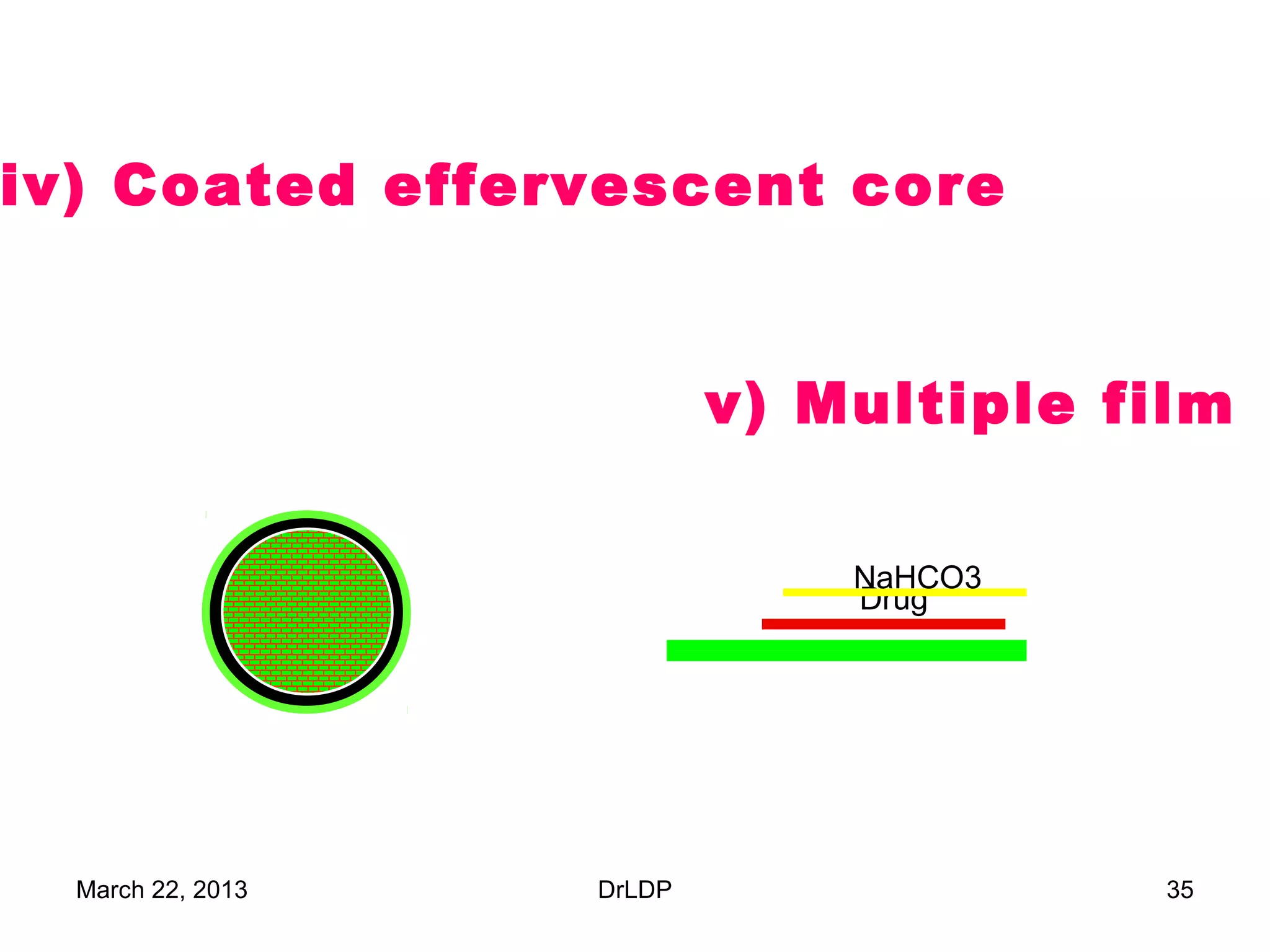 iv) Coated effervescent core

v) Multiple film

NaHCO3

Drug

March 22, 2013

DrLDP

35